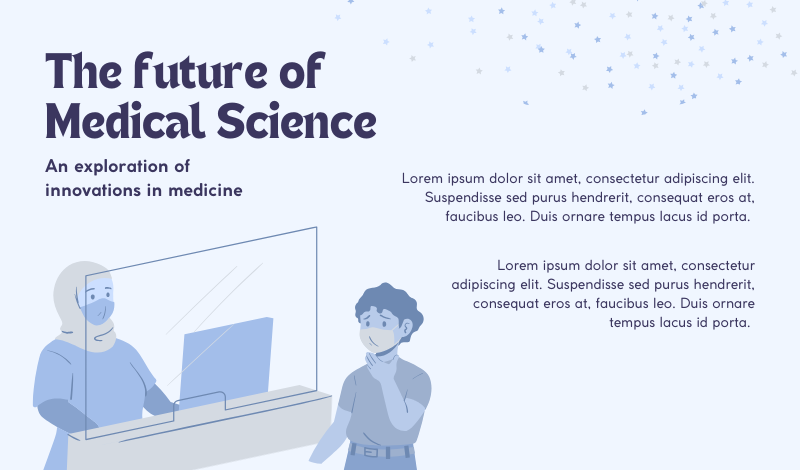 The future of Medical Science

An exploration of innovations in medicine

Lorem ipsum dolor sit amet, consectetur adipiscing elit. Suspendisse sed purus hendrerit, consequat eros at, faucibus leo. Duis ornare tempus lacus id porta.

Lorem ipsum dolor sit amet, consectetur adipiscing elit. Suspendisse sed purus hendrerit, consequat eros at, faucibus leo. Duis ornare tempus lacus id porta.